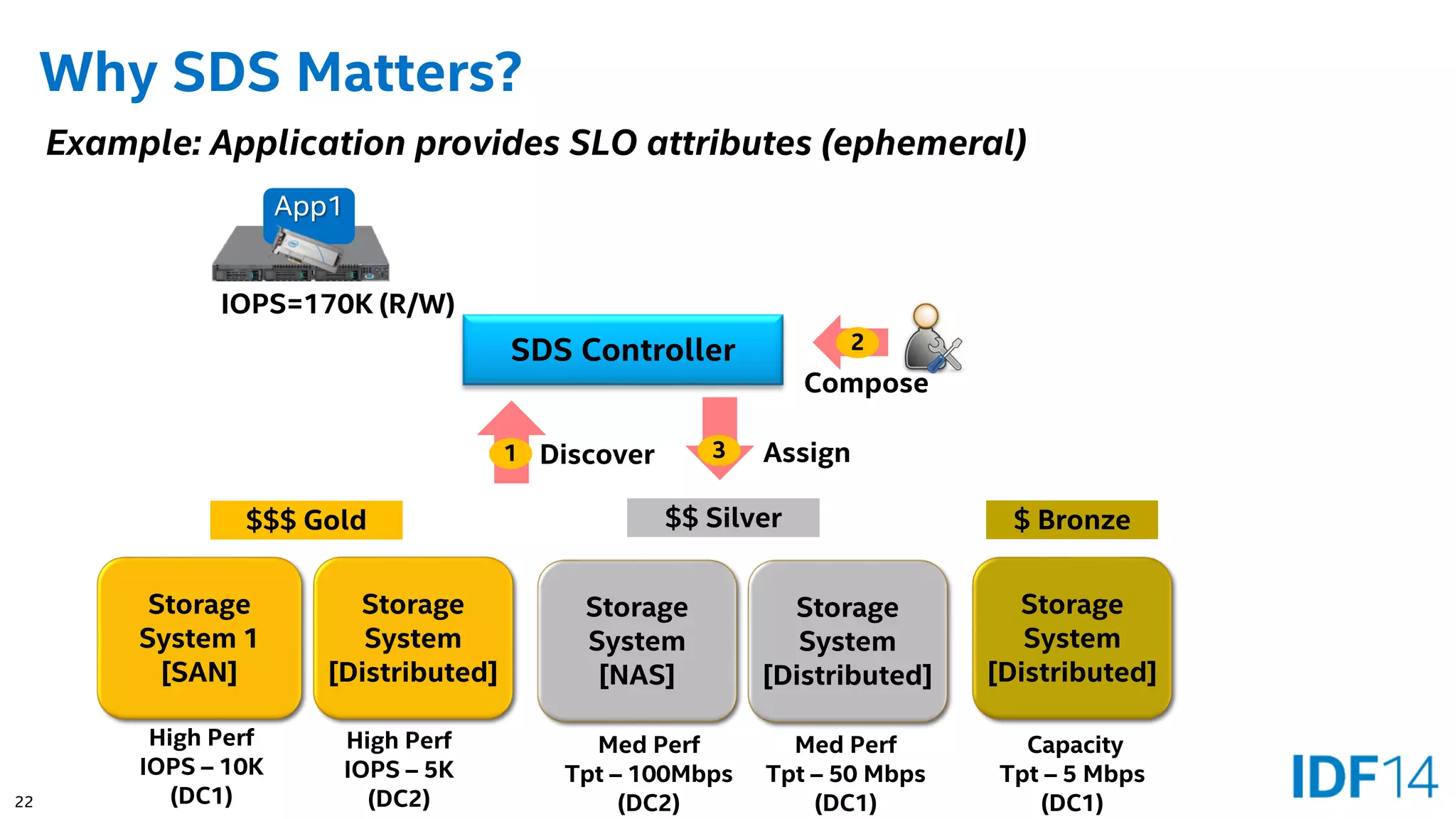 Why SDS Matters?

Example: Application provides SLO attributes (ephemeral)

App1

IOPS=170K (R/W)

SDS Controller

2

Compose

1 Discover

3 Assign

$$$ Gold

$$ Silver

$ Bronze

Storage System 1 [SAN]

High Perf
IOPS – 10K
(DC1)

Storage System [Distributed]

High Perf
IOPS – 5K
(DC2)

Storage System [NAS]

Med Perf
Tpt – 100Mbps
(DC2)

Storage System [Distributed]

Med Perf
Tpt – 50 Mbps
(DC1)

Storage System [Distributed]

Capacity
Tpt – 5 Mbps
(DC1)

22

IDF14